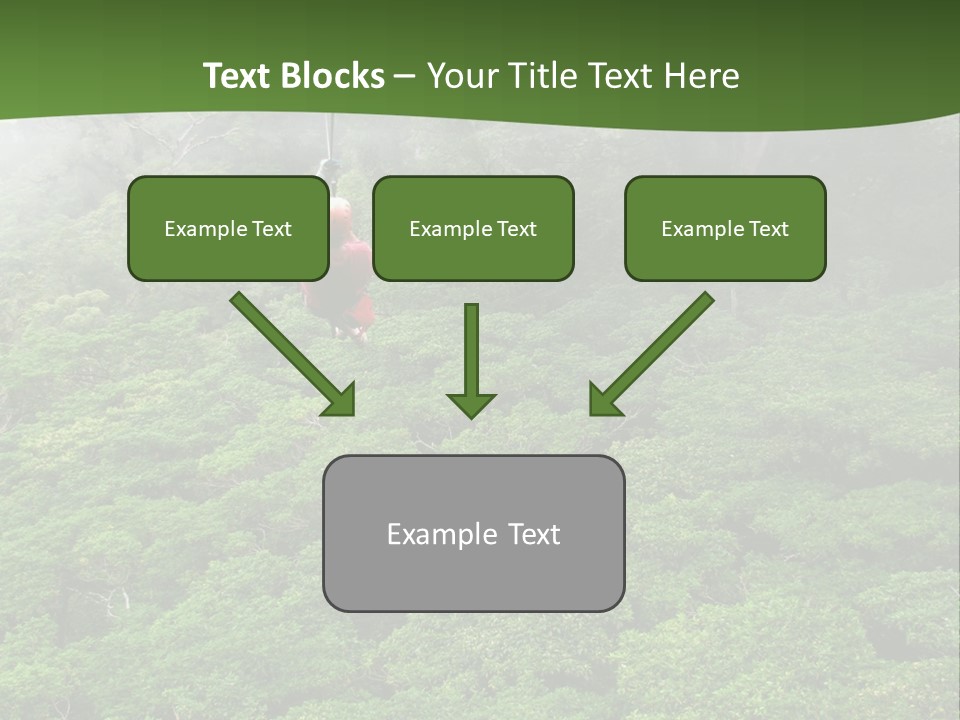 Text Blocks – Your Title Text Here

Example Text

Example Text

Example Text

Example Text